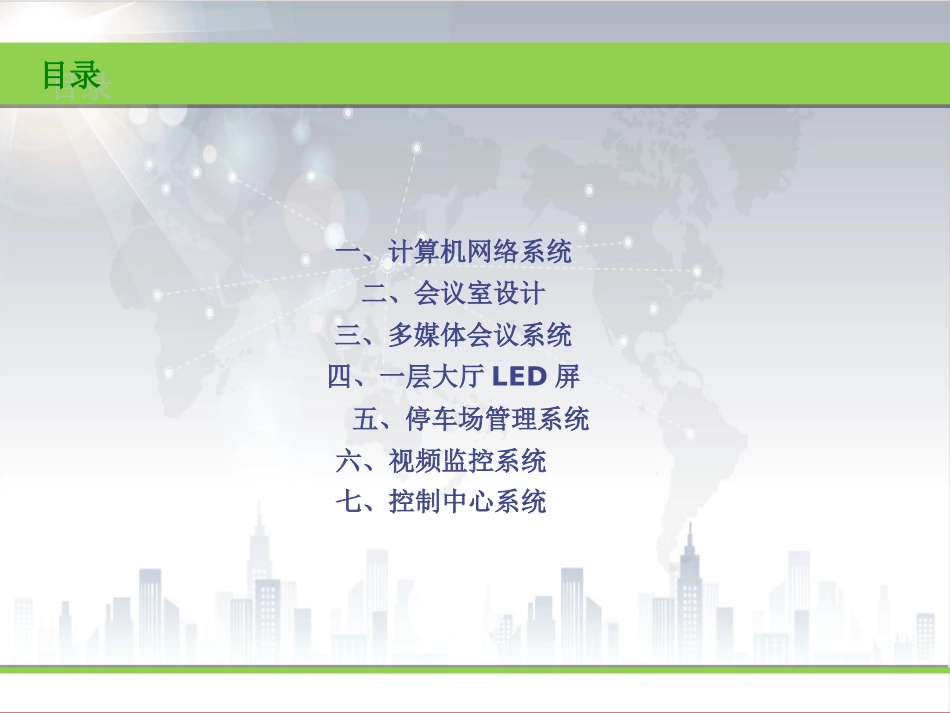 目录

一、计算机网络系统
二、会议室设计
三、多媒体会议系统
四、一层大厅 LED 屏
五、停车场管理系统
六、视频监控系统
七、控制中心系统